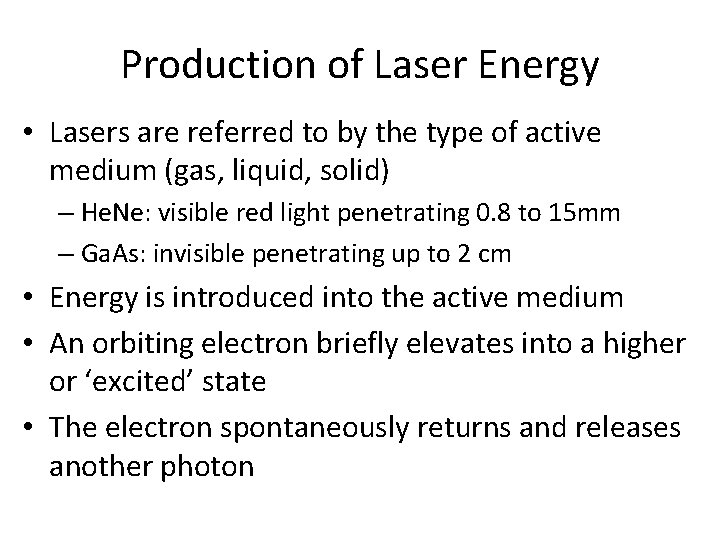 Production of Laser Energy

• Lasers are referred to by the type of active medium (gas, liquid, solid)

– HeNe: visible red light penetrating 0.8 to 15mm

– GaAs: invisible penetrating up to 2 cm

• Energy is introduced into the active medium

• An orbiting electron briefly elevates into a higher or ‘excited’ state

• The electron spontaneously returns and releases another photon